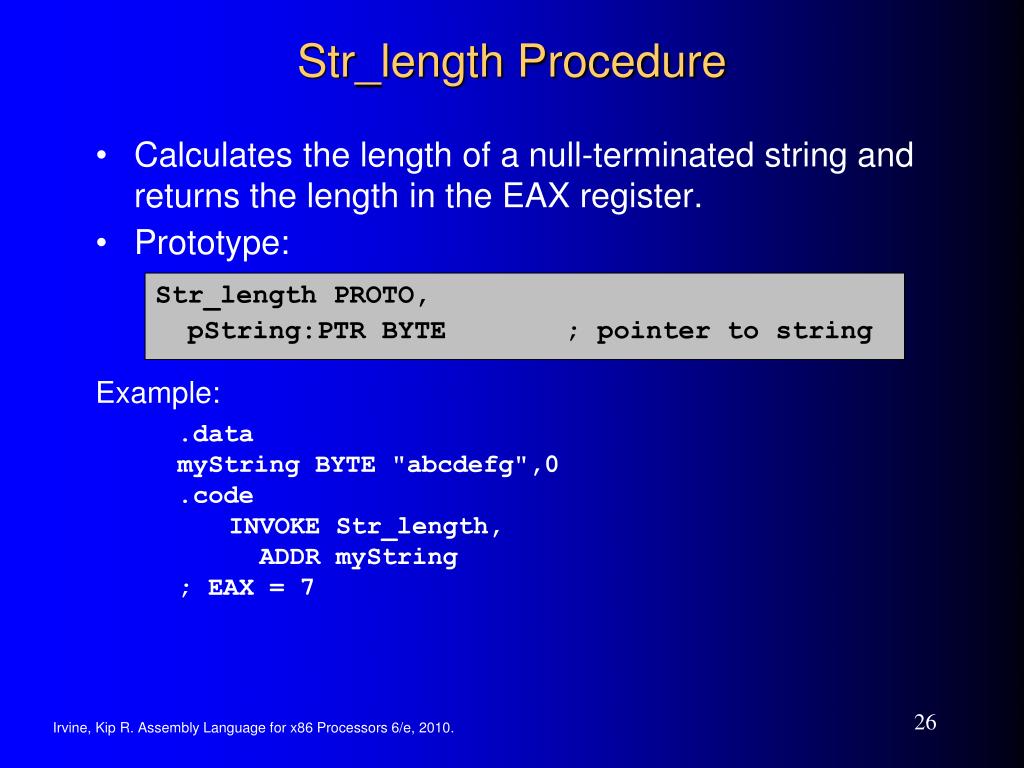 Str_length Procedure

• Calculates the length of a null-terminated string and returns the length in the EAX register.
• Prototype:

Str_length PROTO,
  pString:PTR BYTE        ; pointer to string

Example:

.data
myString BYTE "abcdefg",0
.code
   INVOKE Str_length,
     ADDR myString
; EAX = 7

Irvine, Kip R. Assembly Language for x86 Processors 6/e, 2010.

26